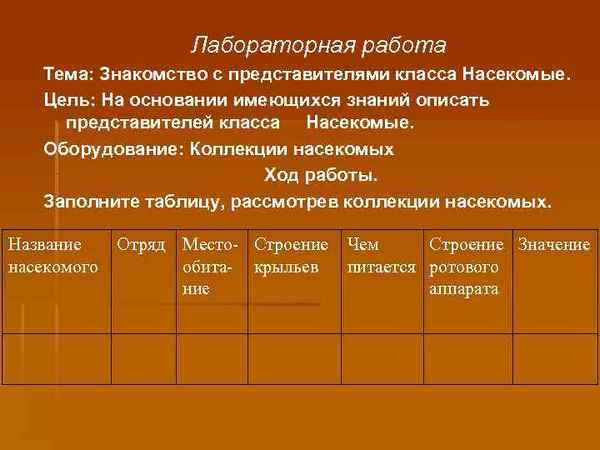 Лабораторная работа

Тема: Знакомство с представителями класса Насекомые.

Цель: На основании имеющихся знаний описать представителей класса Насекомые.

Оборудование: Коллекции насекомых

Ход работы.

Заполните таблицу, рассмотрев коллекции насекомых.

| Название насекомого | Отряд | Местообитание | Строение крыльев | Чем питается | Строение ротового аппарата | Значение |
|---|---|---|---|---|---|---|
| | | | | | | |